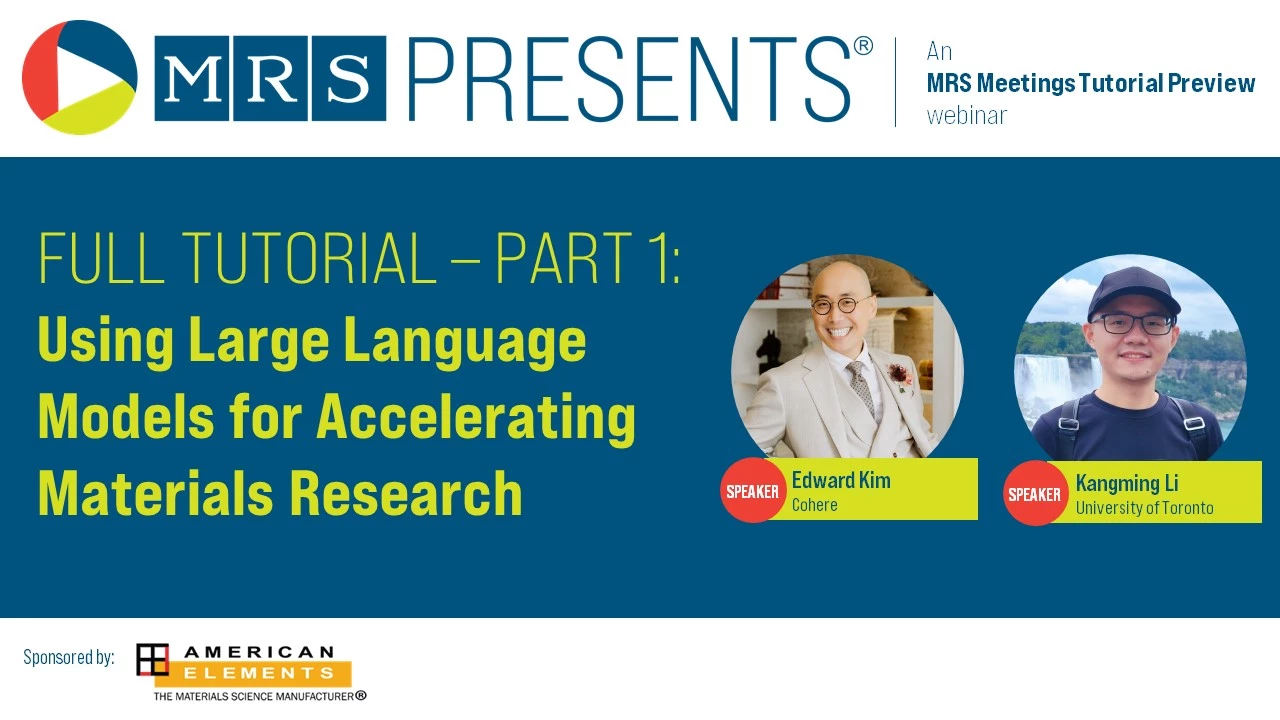 MRS PRESENTS®

An
MRS Meetings Tutorial Preview
webinar

FULL TUTORIAL – PART 1:
Using Large Language Models for Accelerating Materials Research

SPEAKER
Edward Kim
Cohere

SPEAKER
Kangming Li
University of Toronto

Sponsored by:

AMERICAN ELEMENTS
THE MATERIALS SCIENCE MANUFACTURER®